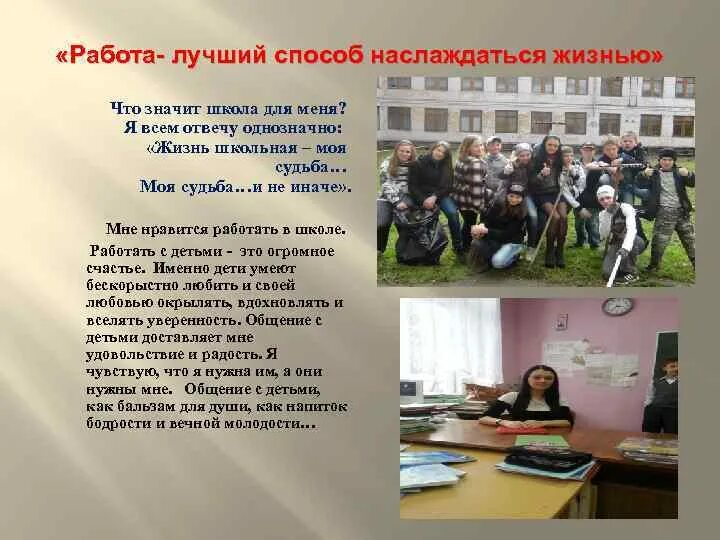 «Работа- лучший способ наслаждаться жизнью»

Что значит школа для меня?
Я всем отвечу однозначно:
«Жизнь школьная – моя судьба…
Моя судьба…и не иначе».

Мне нравится работать в школе.
Работать с детьми - это огромное счастье. Именно дети умеют бескорыстно любить и своей любовью окрылять, вдохновлять и вселять уверенность. Общение с детьми доставляет мне удовольствие и радость. Я чувствую, что я нужна им, а они нужны мне. Общение с детьми, как бальзам для души, как напиток бодрости и вечной молодости…